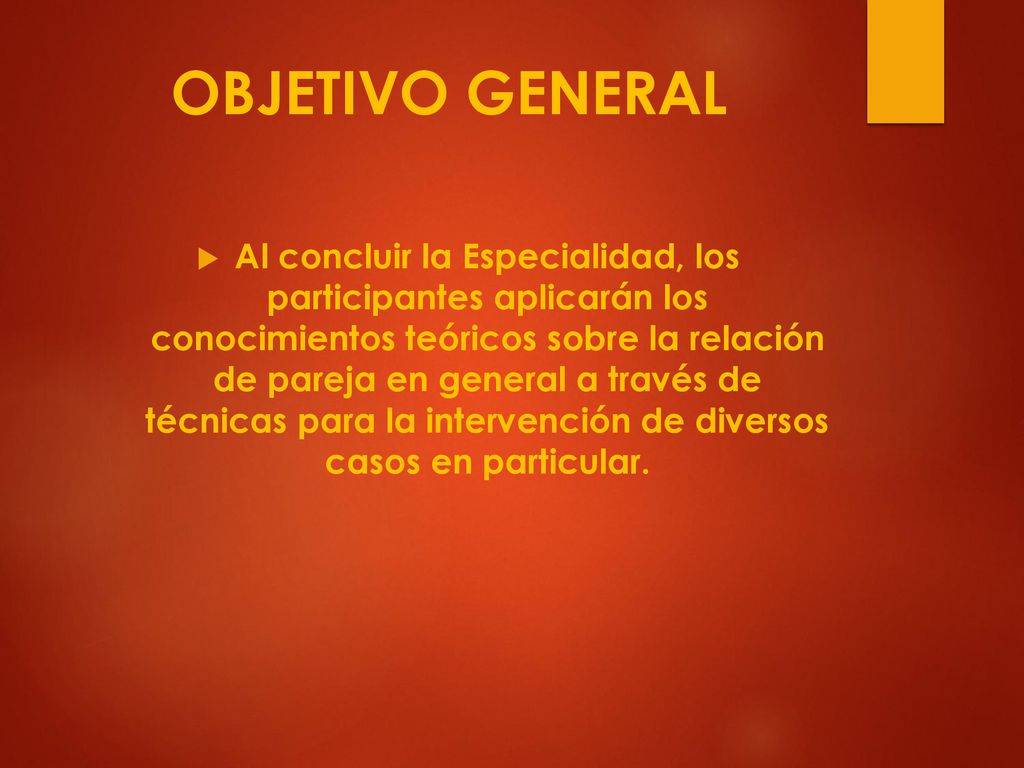 OBJETIVO GENERAL

Al concluir la Especialidad, los participantes aplicarán los conocimientos teóricos sobre la relación de pareja en general a través de técnicas para la intervención de diversos casos en particular.